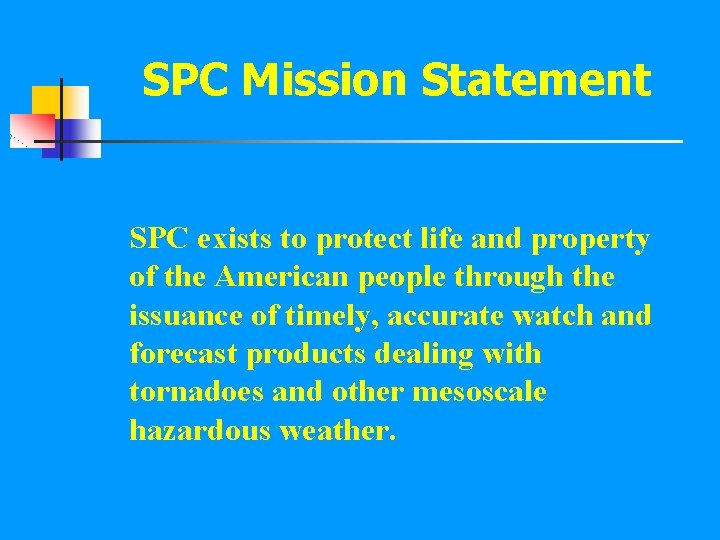 SPC Mission Statement

SPC exists to protect life and property of the American people through the issuance of timely, accurate watch and forecast products dealing with tornadoes and other mesoscale hazardous weather.